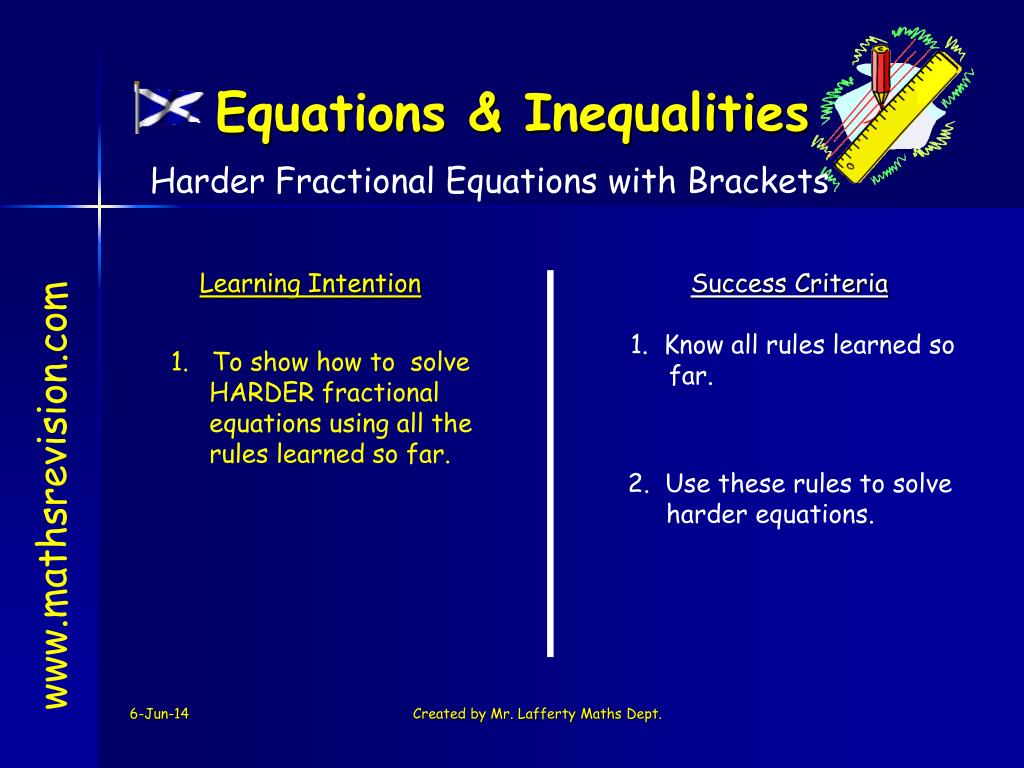 Equations & Inequalities

Harder Fractional Equations with Brackets

www.mathsrevision.com

Learning Intention

1. To show how to solve HARDER fractional equations using all the rules learned so far.

Success Criteria

1. Know all rules learned so far.

2. Use these rules to solve harder equations.

6-Jun-14

Created by Mr. Lafferty Maths Dept.